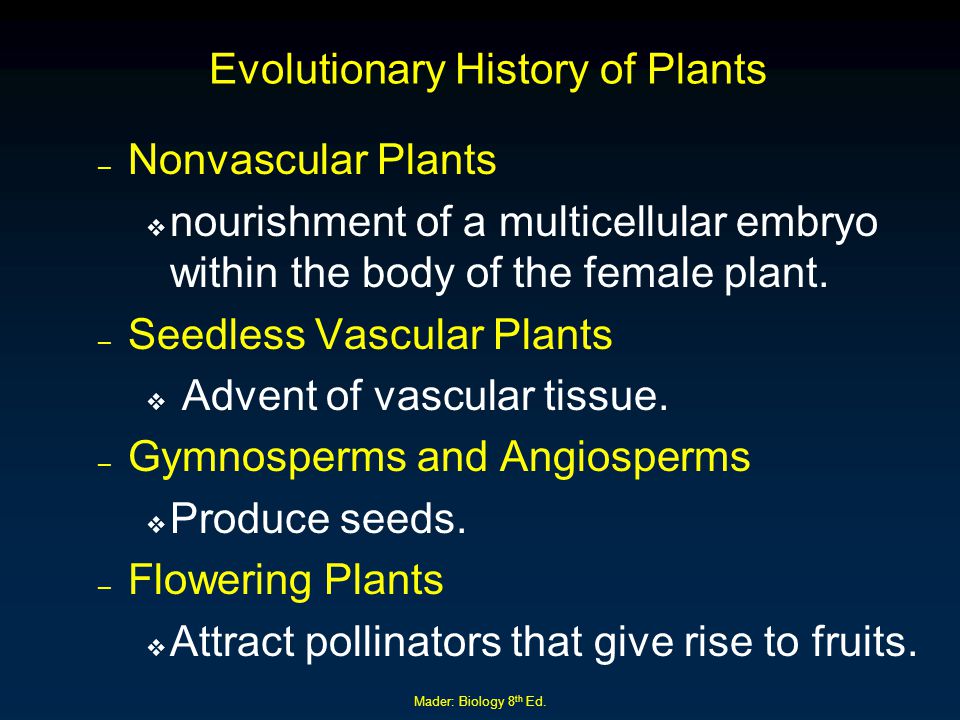 Evolutionary History of Plants

– Nonvascular Plants

❖ nourishment of a multicellular embryo within the body of the female plant.

– Seedless Vascular Plants

❖ Advent of vascular tissue.

– Gymnosperms and Angiosperms

❖ Produce seeds.

– Flowering Plants

❖ Attract pollinators that give rise to fruits.

Mader: Biology 8$^{th}$ Ed.